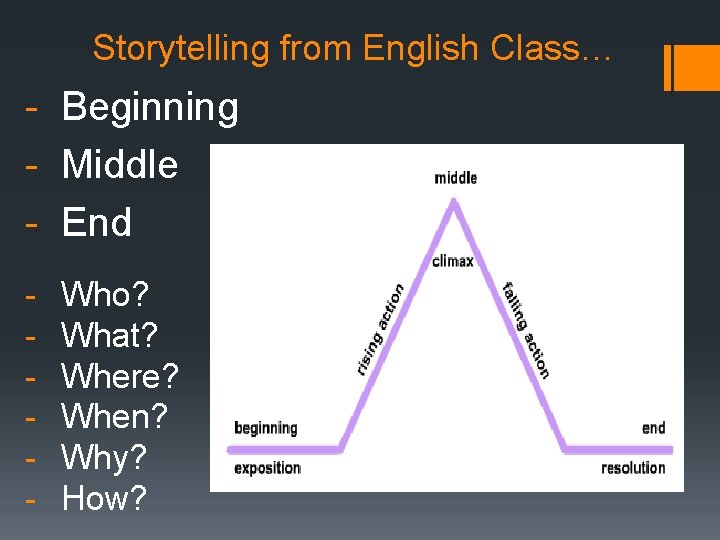 Storytelling from English Class…

- Beginning
- Middle
- End

- Who?
- What?
- Where?
- When?
- Why?
- How?

middle
climax
rising action
falling action
beginning
exposition
end
resolution